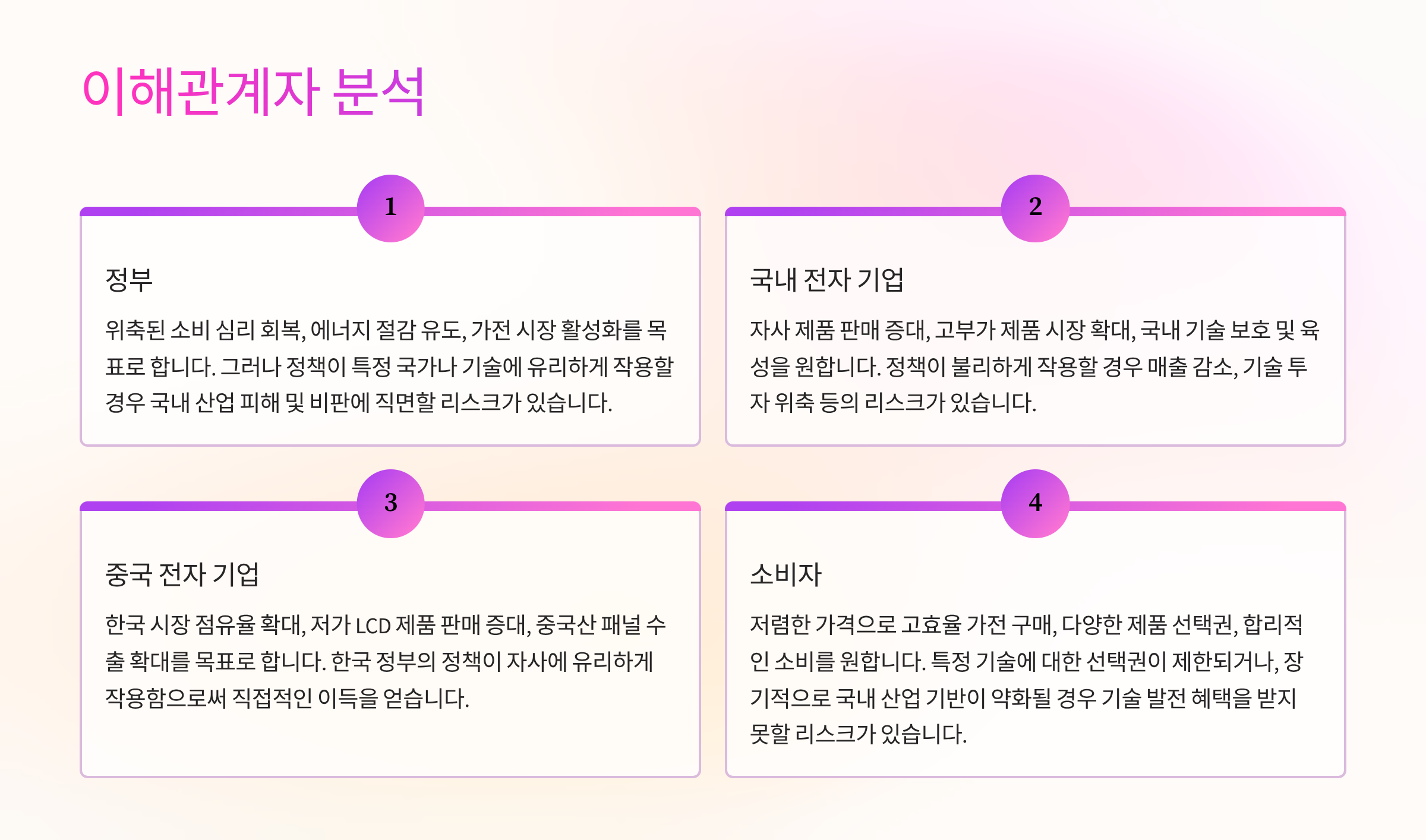 이해관계자 분석

1

정부

위축된 소비 심리 회복, 에너지 절감 유도, 가전 시장 활성화를 목표로 합니다. 그러나 정책이 특정 국가나 기술에 유리하게 작용할 경우 국내 산업 피해 및 비판에 직면할 리스크가 있습니다.

2

국내 전자 기업

자사 제품 판매 증대, 고부가 제품 시장 확대, 국내 기술 보호 및 육성을 원합니다. 정책이 불리하게 작용할 경우 매출 감소, 기술 투자 위축 등의 리스크가 있습니다.

3

중국 전자 기업

한국 시장 점유율 확대, 저가 LCD 제품 판매 증대, 중국산 패널 수출 확대를 목표로 합니다. 한국 정부의 정책이 자사에 유리하게 작용함으로써 직접적인 이득을 얻습니다.

4

소비자

저렴한 가격으로 고효율 가전 구매, 다양한 제품 선택권, 합리적인 소비를 원합니다. 특정 기술에 대한 선택권이 제한되거나, 장기적으로 국내 산업 기반이 약화될 경우 기술 발전 혜택을 받지 못할 리스크가 있습니다.